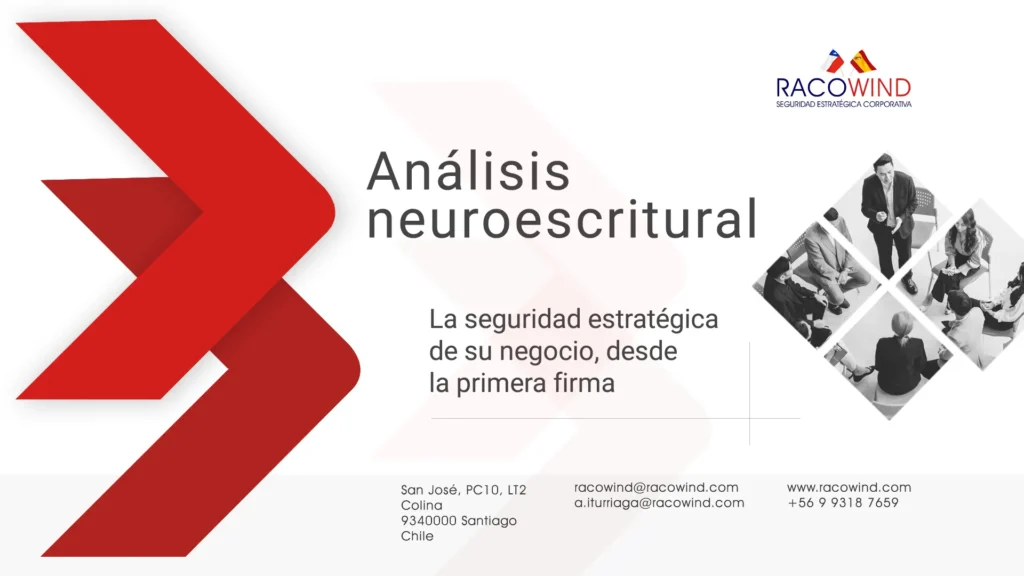 RACOWIND
SEGURIDAD ESTRATÉGICA CORPORATIVA

Análisis neuroescritural

La seguridad estratégica de su negocio, desde la primera firma

San José, PC10, LT2
Colina
9340000 Santiago
Chile

racowind@racowind.com
a.iturriaga@racowind.com

www.racowind.com
+56 9 9318 7659